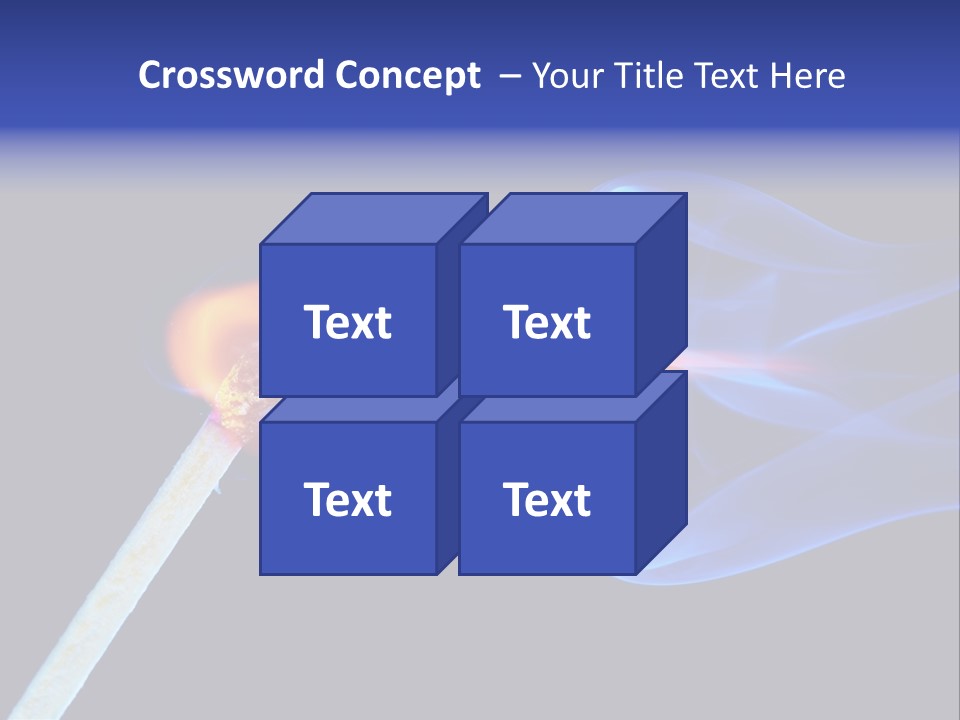 Crossword Concept – Your Title Text Here

Text

Text

Text

Text